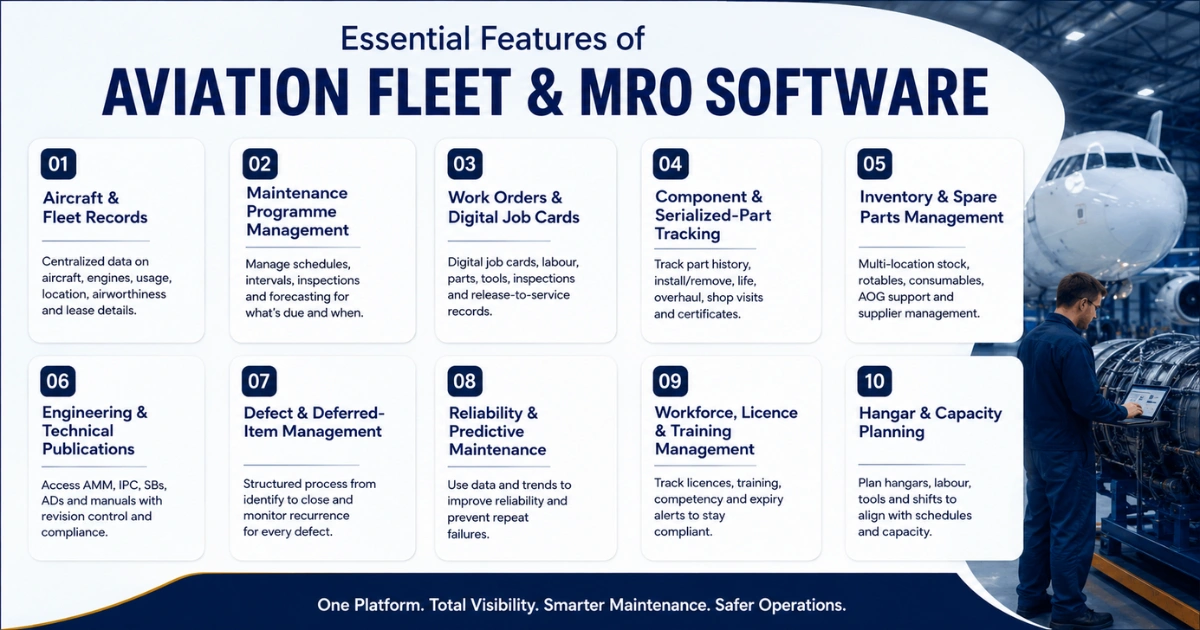 Essential Features of
AVIATION FLEET & MRO SOFTWARE

01
Aircraft & Fleet Records
Centralized data on aircraft, engines, usage, location, airworthiness and lease details.

02
Maintenance Programme Management
Manage schedules, intervals, inspections and forecasting for what's due and when.

03
Work Orders & Digital Job Cards
Digital job cards, labour, parts, tools, inspections and release-to-service records.

04
Component & Serialized-Part Tracking
Track part history, install/remove, life, overhaul, shop visits and certificates.

05
Inventory & Spare Parts Management
Multi-location stock, rotables, consumables, AOG support and supplier management.

06
Engineering & Technical Publications
Access AMM, IPC, SBs, ADs and manuals with revision control and compliance.

07
Defect & Deferred-Item Management
Structured process from identify to close and monitor recurrence for every defect.

08
Reliability & Predictive Maintenance
Use data and trends to improve reliability and prevent repeat failures.

09
Workforce, Licence & Training Management
Track licences, training, competency and expiry alerts to stay compliant.

10
Hangar & Capacity Planning
Plan hangars, labour, tools and shifts to align with schedules and capacity.

One Platform. Total Visibility. Smarter Maintenance. Safer Operations.